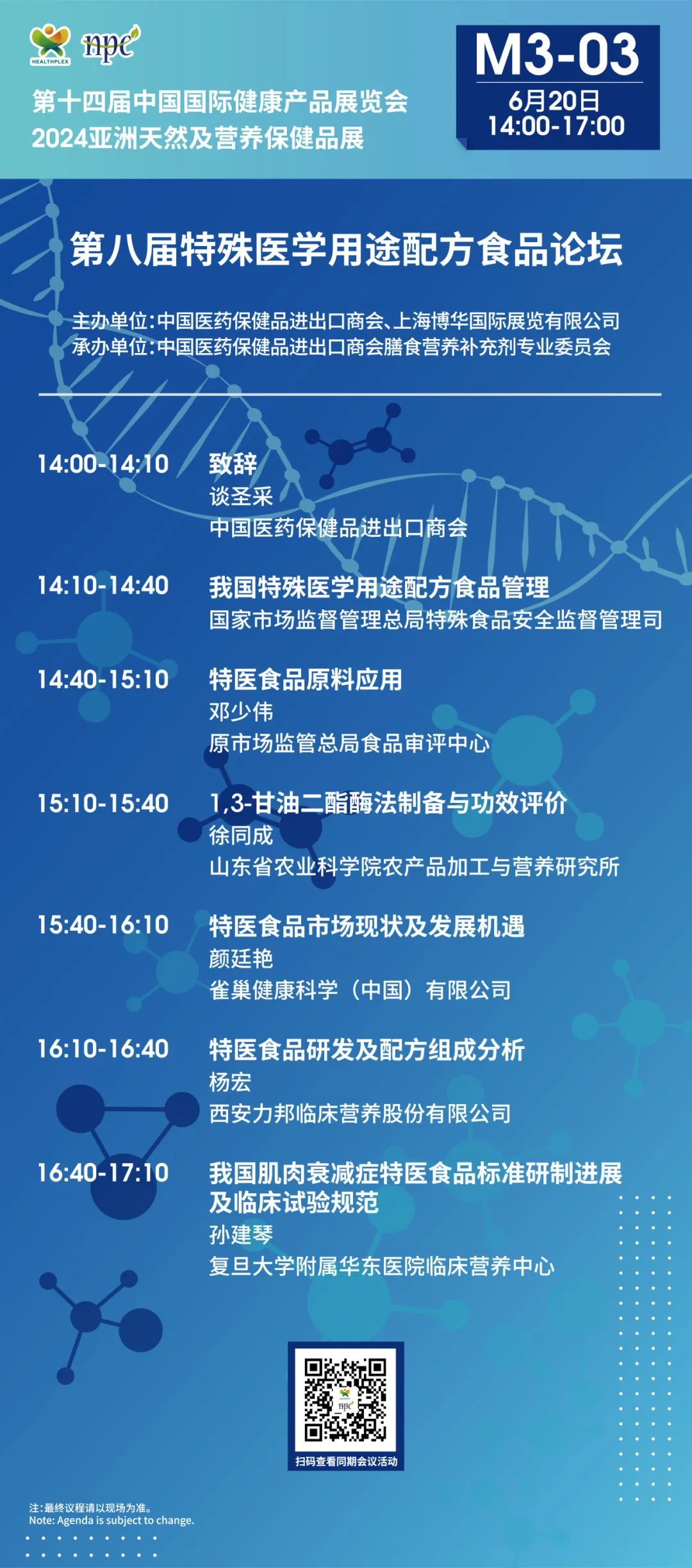 HEALTHPLEX npc

第十四届中国国际健康产品展览会
2024亚洲天然及营养保健品展

M3-03
6月20日
14:00-17:00

第八届特殊医学用途配方食品论坛

主办单位:中国医药保健品进出口商会、上海博华国际展览有限公司
承办单位:中国医药保健品进出口商会膳食营养补充剂专业委员会

14:00-14:10 致辞
谈圣采
中国医药保健品进出口商会

14:10-14:40 我国特殊医学用途配方食品管理
国家市场监督管理总局特殊食品安全监督管理司

14:40-15:10 特医食品原料应用
邓少伟
原市场监管总局食品审评中心

15:10-15:40 1,3-甘油二酯酶法制备与功效评价
徐同成
山东省农业科学院农产品加工与营养研究所

15:40-16:10 特医食品市场现状及发展机遇
颜廷艳
雀巢健康科学（中国）有限公司

16:10-16:40 特医食品研发及配方组成分析
杨宏
西安力邦临床营养股份有限公司

16:40-17:10 我国肌肉衰减症特医食品标准研制进展及临床试验规范
孙建琴
复旦大学附属华东医院临床营养中心

npc
扫码查看同期会议活动

注:最终议程请以现场为准。
Note: Agenda is subject to change.